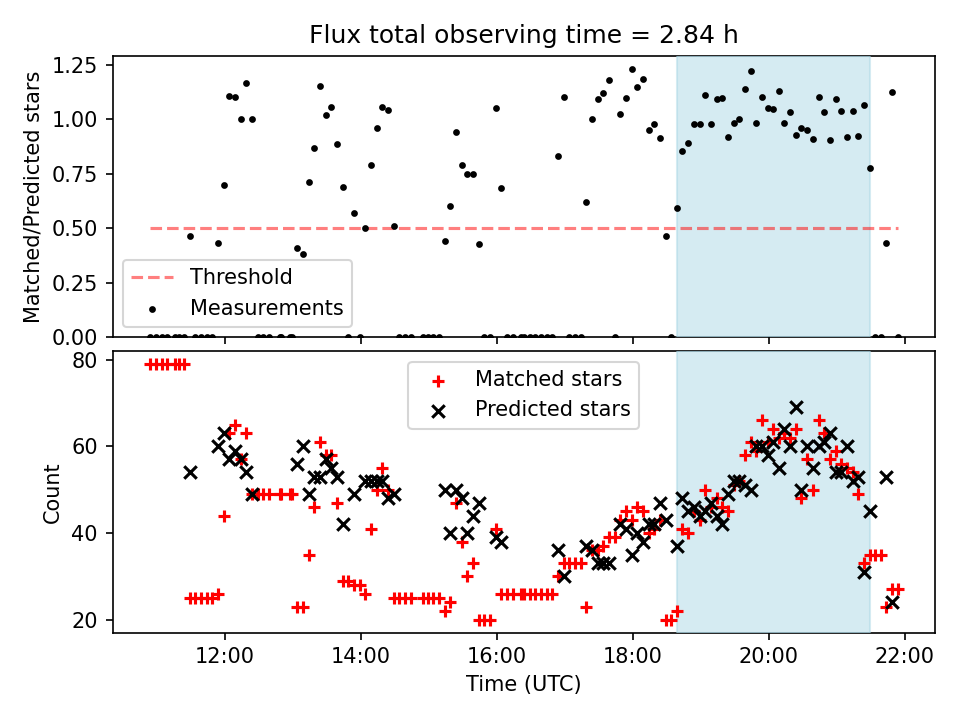 Flux total observing time = 2.84 h

Matched/Predicted stars

1.25
1.00
0.75
0.50
0.25
0.00

Threshold
Measurements

Count

80
60
40
20

Matched stars
Predicted stars

12:00
14:00
16:00
18:00
20:00
22:00

Time (UTC)